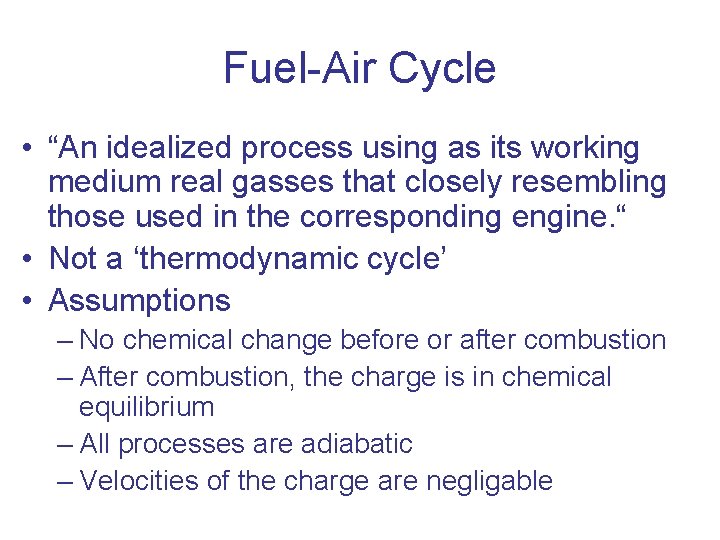 Fuel-Air Cycle

• “An idealized process using as its working medium real gasses that closely resembling those used in the corresponding engine.“
• Not a ‘thermodynamic cycle’
• Assumptions
– No chemical change before or after combustion
– After combustion, the charge is in chemical equilibrium
– All processes are adiabatic
– Velocities of the charge are negligable